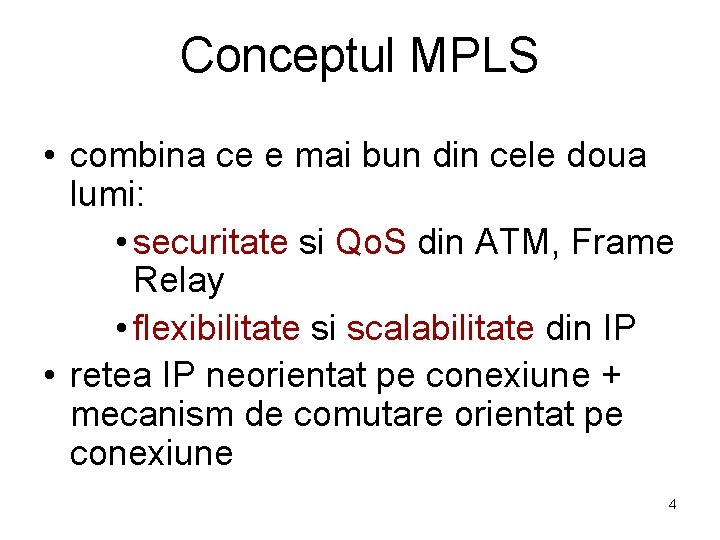 Conceptul MPLS

• combina ce e mai bun din cele doua lumi:

• securitate si QoS din ATM, Frame Relay

• flexibilitate si scalabilitate din IP

• retea IP neorientat pe conexiune + mecanism de comutare orientat pe conexiune

4